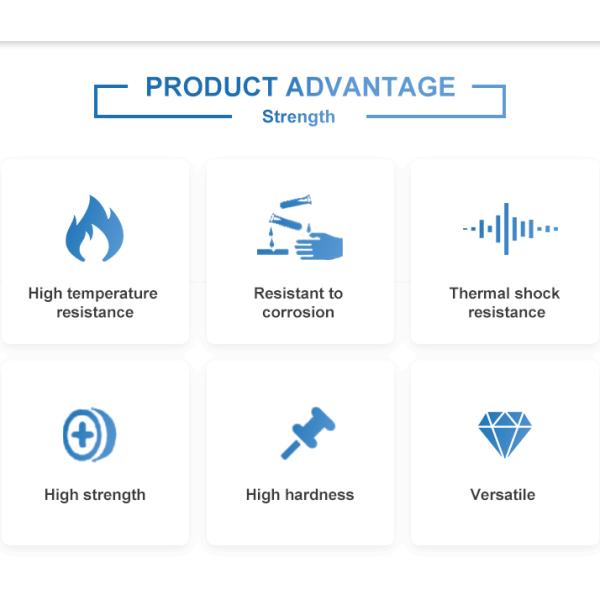 PRODUCT ADVANTAGE
Strength

High temperature resistance

Resistant to corrosion

Thermal shock resistance

High strength

High hardness

Versatile